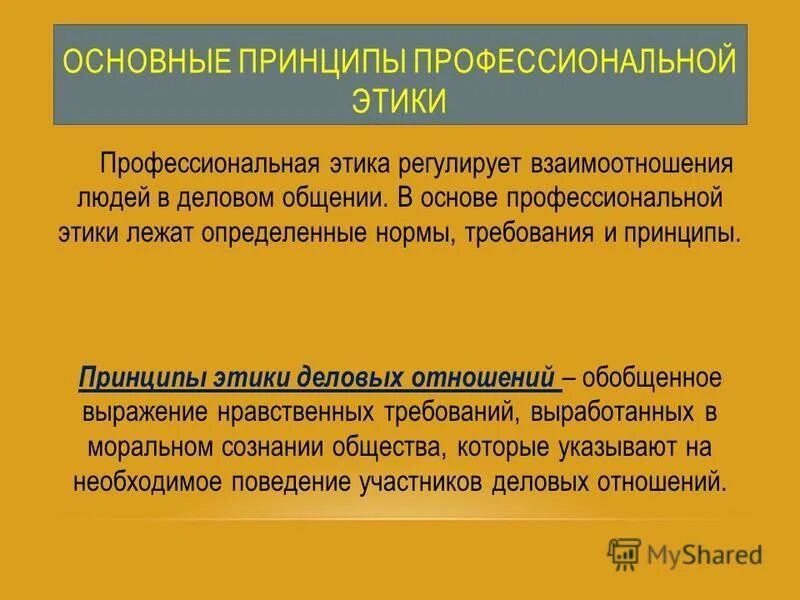 ОСНОВНЫЕ ПРИНЦИПЫ ПРОФЕССИОНАЛЬНОЙ ЭТИКИ

Профессиональная этика регулирует взаимоотношения людей в деловом общении. В основе профессиональной этики лежат определенные нормы, требования и принципы.

Принципы этики деловых отношений – обобщенное выражение нравственных требований, выработанных в моральном сознании общества, которые указывают на необходимое поведение участников деловых отношений.

MyShared